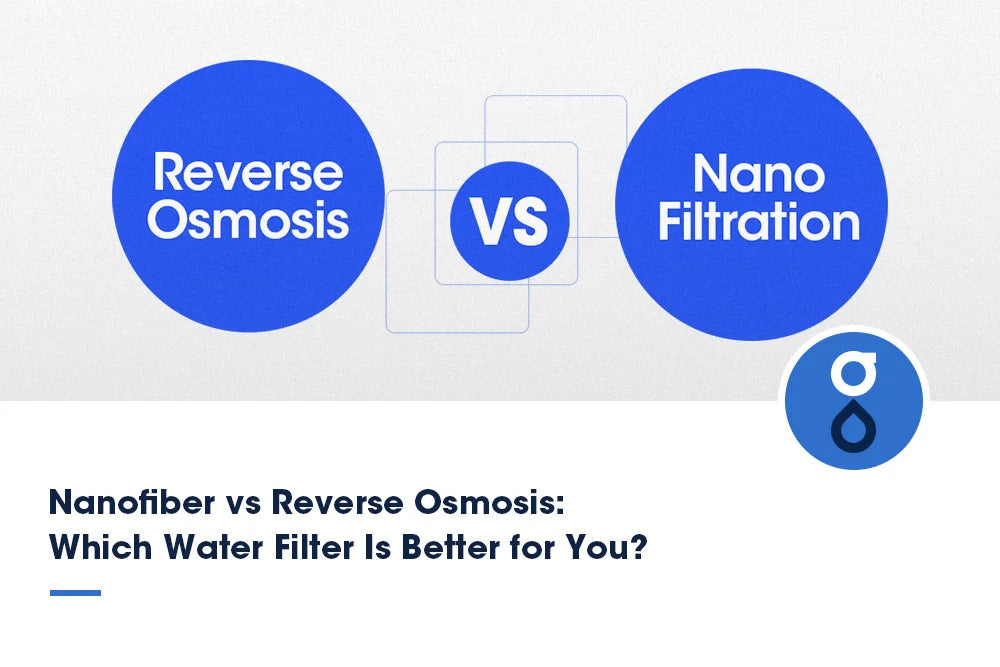 Reverse Osmosis

VS

Nano Filtration

Nanofiber vs Reverse Osmosis: Which Water Filter Is Better for You?